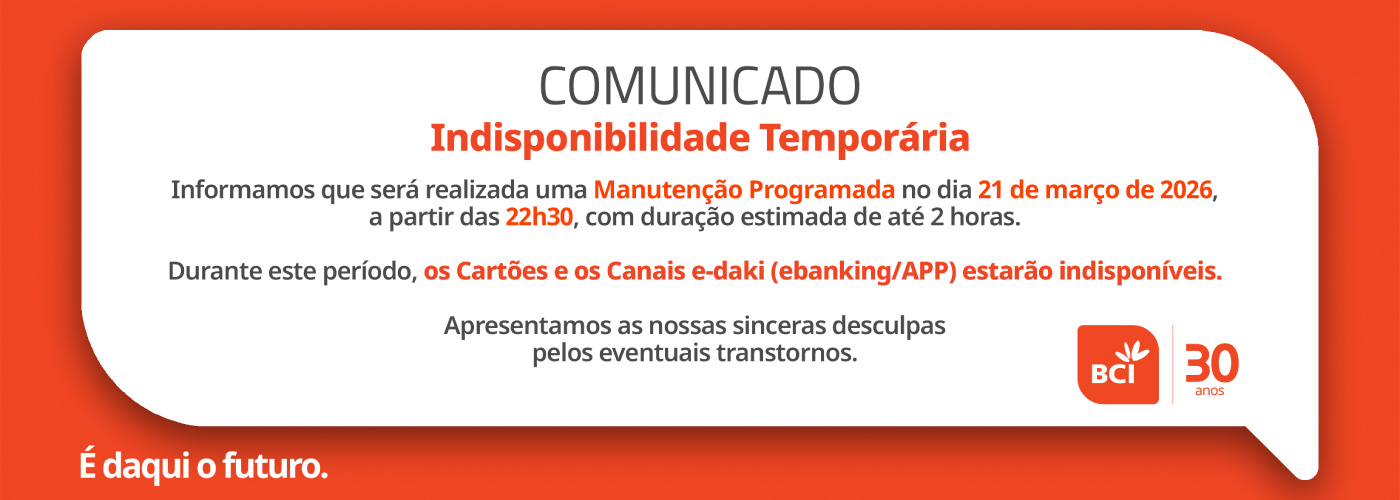 COMUNICADO
Indisponibilidade Temporária

Informamos que será realizada uma Manutenção Programada no dia 21 de março de 2026, a partir das 22h30, com duração estimada de até 2 horas.

Durante este período, os Cartões e os Canais e-daki (ebanking/APP) estarão indisponíveis.

Apresentamos as nossas sinceras desculpas pelos eventuais transtornos.

BCI 30 anos

É daqui o futuro.